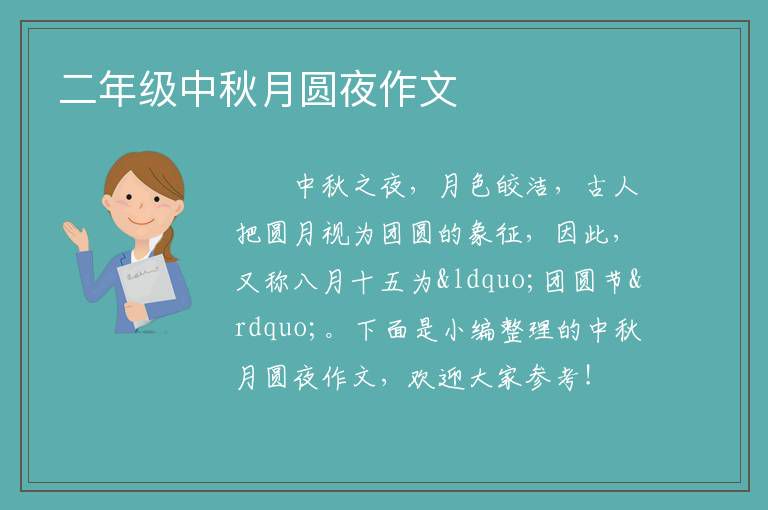 二年级中秋月圆夜作文

中秋之夜，月色皎洁，古人把圆月视为团圆的象征，因此，又称八月十五为&ldquo;团圆节&rdquo;。下面是小编整理的中秋月圆夜作文，欢迎大家参考！